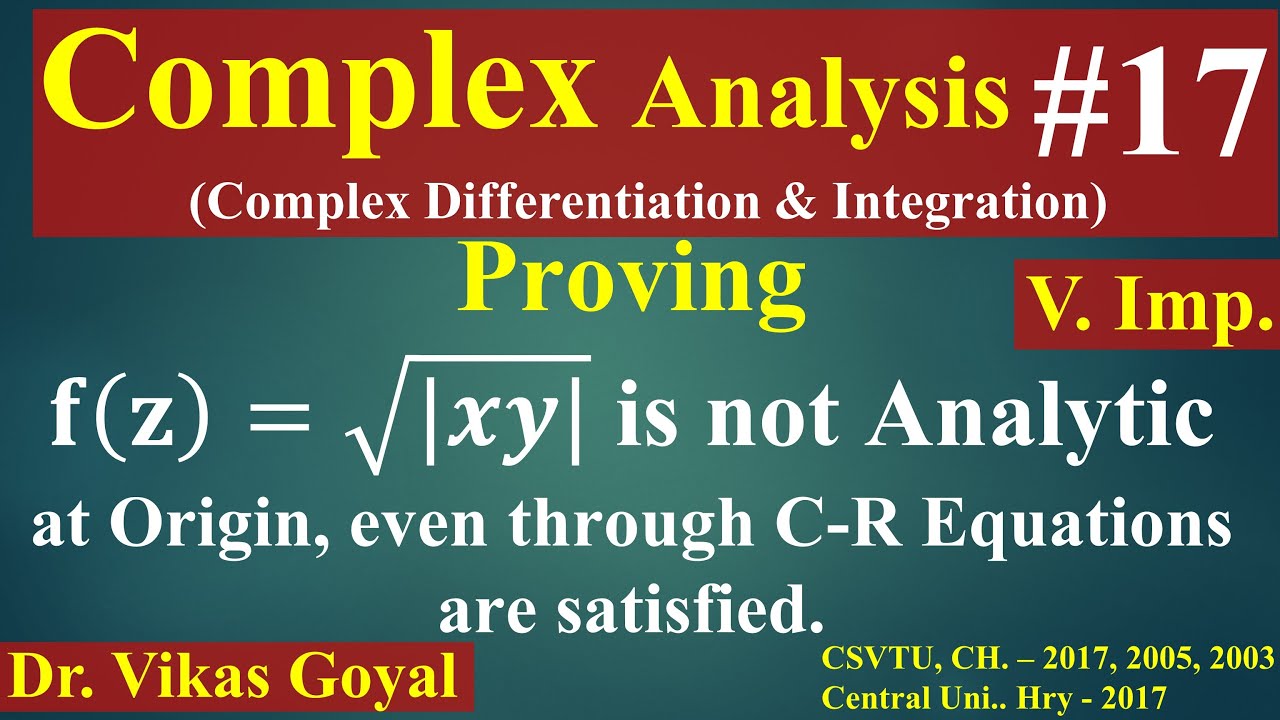 Complex Analysis #17
(Complex Differentiation & Integration)

Proving

V. Imp.

$f(z) = \sqrt{|xy|}$ is not Analytic at Origin, even through C-R Equations are satisfied.

Dr. Vikas Goyal

CSVTU, CH. – 2017, 2005, 2003
Central Uni.. Hry - 2017